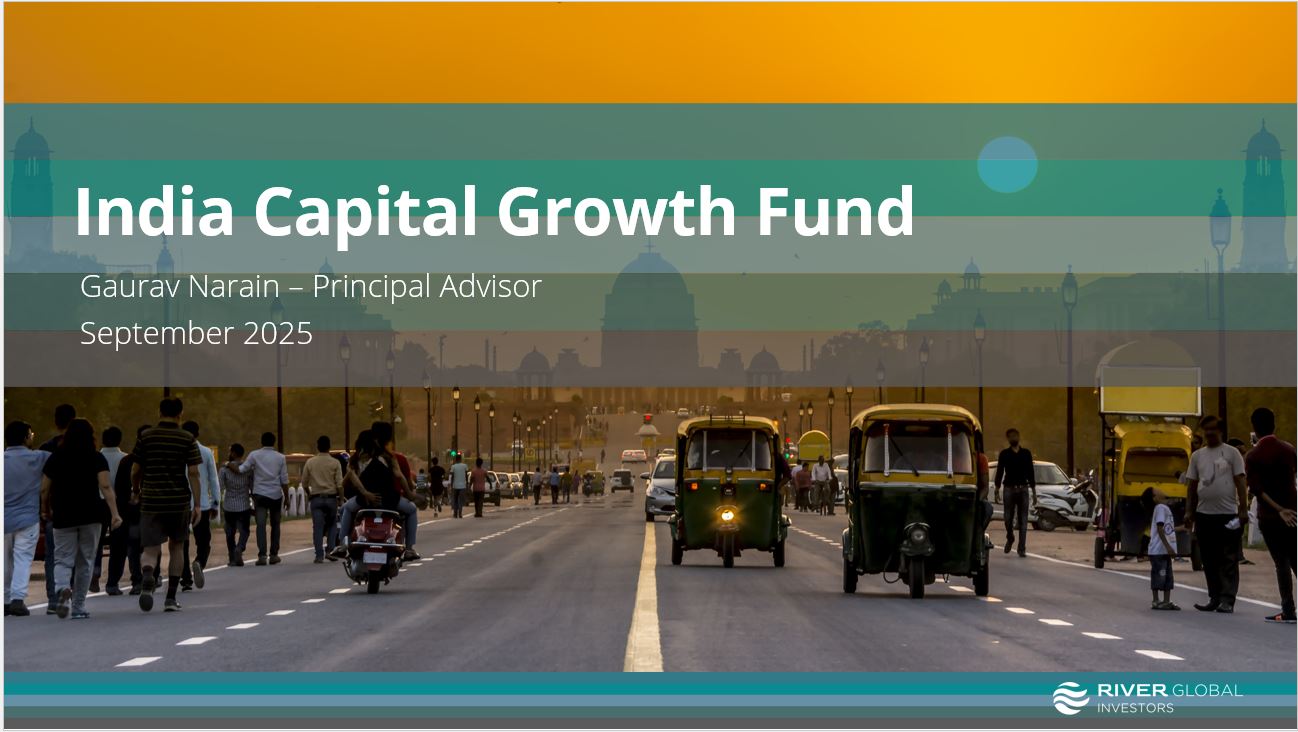 India Capital Growth Fund

Gaurav Narain – Principal Advisor
September 2025

RIVER GLOBAL
INVESTORS